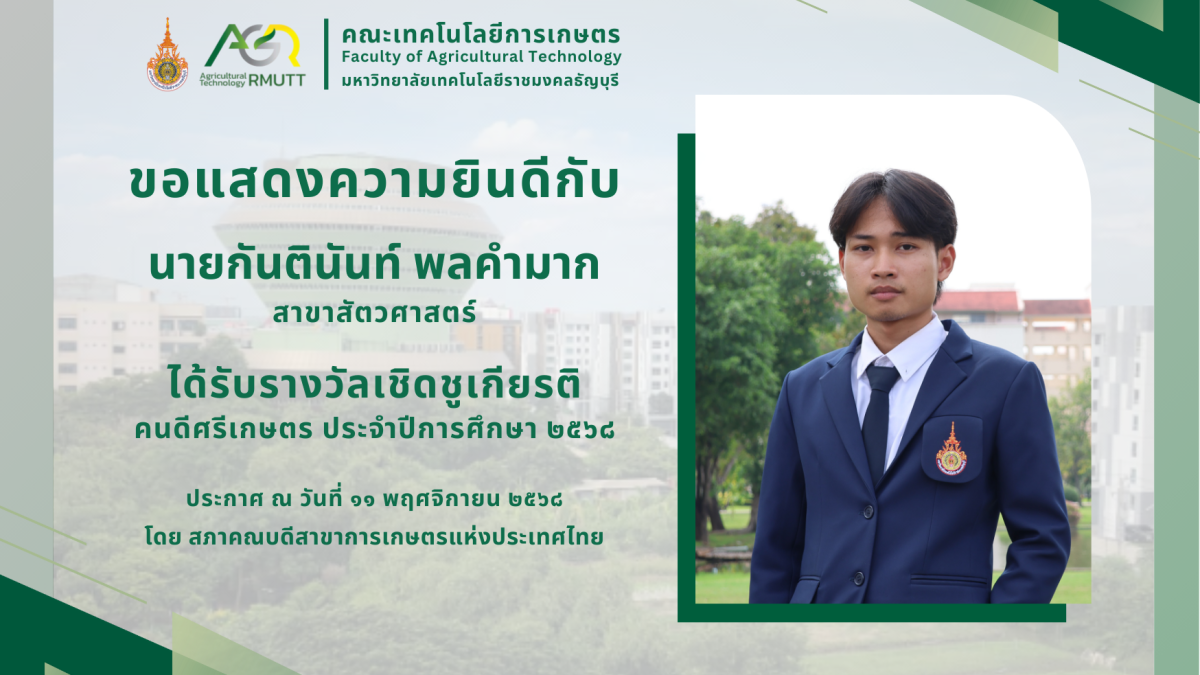 AGR
Agricultural Technology RMUTT

คณะเทคโนโลยีการเกษตร
Faculty of Agricultural Technology
มหาวิทยาลัยเทคโนโลยีราชมงคลธัญบุรี

ขอแสดงความยินดีกับ

นายกันตินันท์ พลคำมาก
สาขาสัตวศาสตร์

ได้รับรางวัลเชิดชูเกียรติ
คนดีศรีเกษตร ประจำปีการศึกษา ๒๕๖๘

ประกาศ ณ วันที่ ๑๑ พฤศจิกายน ๒๕๖๘
โดย สภาคณบดีสาขาการเกษตรแห่งประเทศไทย